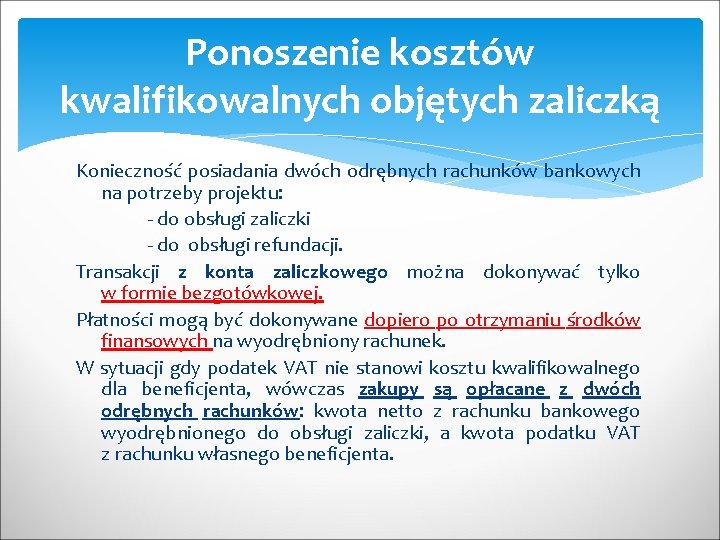 Ponoszenie kosztów kwalifikowalnych objętych zaliczką

Konieczność posiadania dwóch odrębnych rachunków bankowych na potrzeby projektu:

- do obsługi zaliczki

- do obsługi refundacji.

Transakcji z konta zaliczkowego można dokonywać tylko w formie bezgotówkowej.

Płatności mogą być dokonywane dopiero po otrzymaniu środków finansowych na wyodrębniony rachunek.

W sytuacji gdy podatek VAT nie stanowi kosztu kwalifikowalnego dla beneficjenta, wówczas zakupy są opłacane z dwóch odrębnych rachunków: kwota netto z rachunku bankowego wyodrębnionego do obsługi zaliczki, a kwota podatku VAT z rachunku własnego beneficjenta.